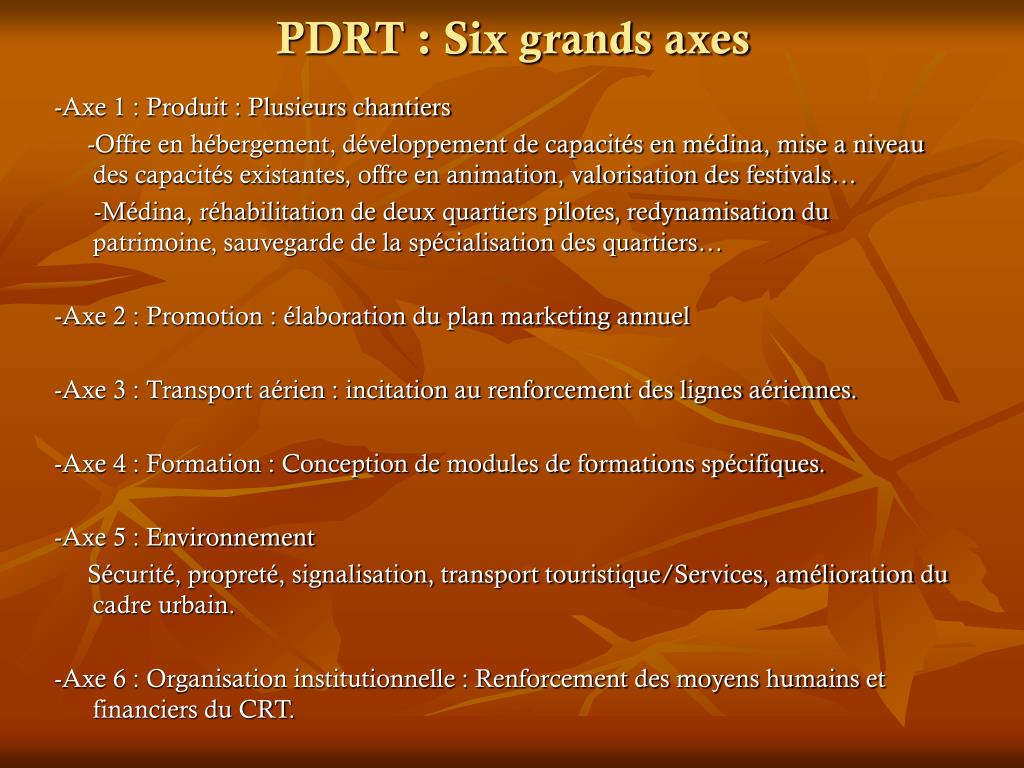 PDRT : Six grands axes

-Axe 1 : Produit : Plusieurs chantiers

-Offre en hébergement, développement de capacités en médina, mise a niveau des capacités existantes, offre en animation, valorisation des festivals…

-Médina, réhabilitation de deux quartiers pilotes, redynamisation du patrimoine, sauvegarde de la spécialisation des quartiers…

-Axe 2 : Promotion : élaboration du plan marketing annuel

-Axe 3 : Transport aérien : incitation au renforcement des lignes aériennes.

-Axe 4 : Formation : Conception de modules de formations spécifiques.

-Axe 5 : Environnement

Sécurité, propreté, signalisation, transport touristique/Services, amélioration du cadre urbain.

-Axe 6 : Organisation institutionnelle : Renforcement des moyens humains et financiers du CRT.